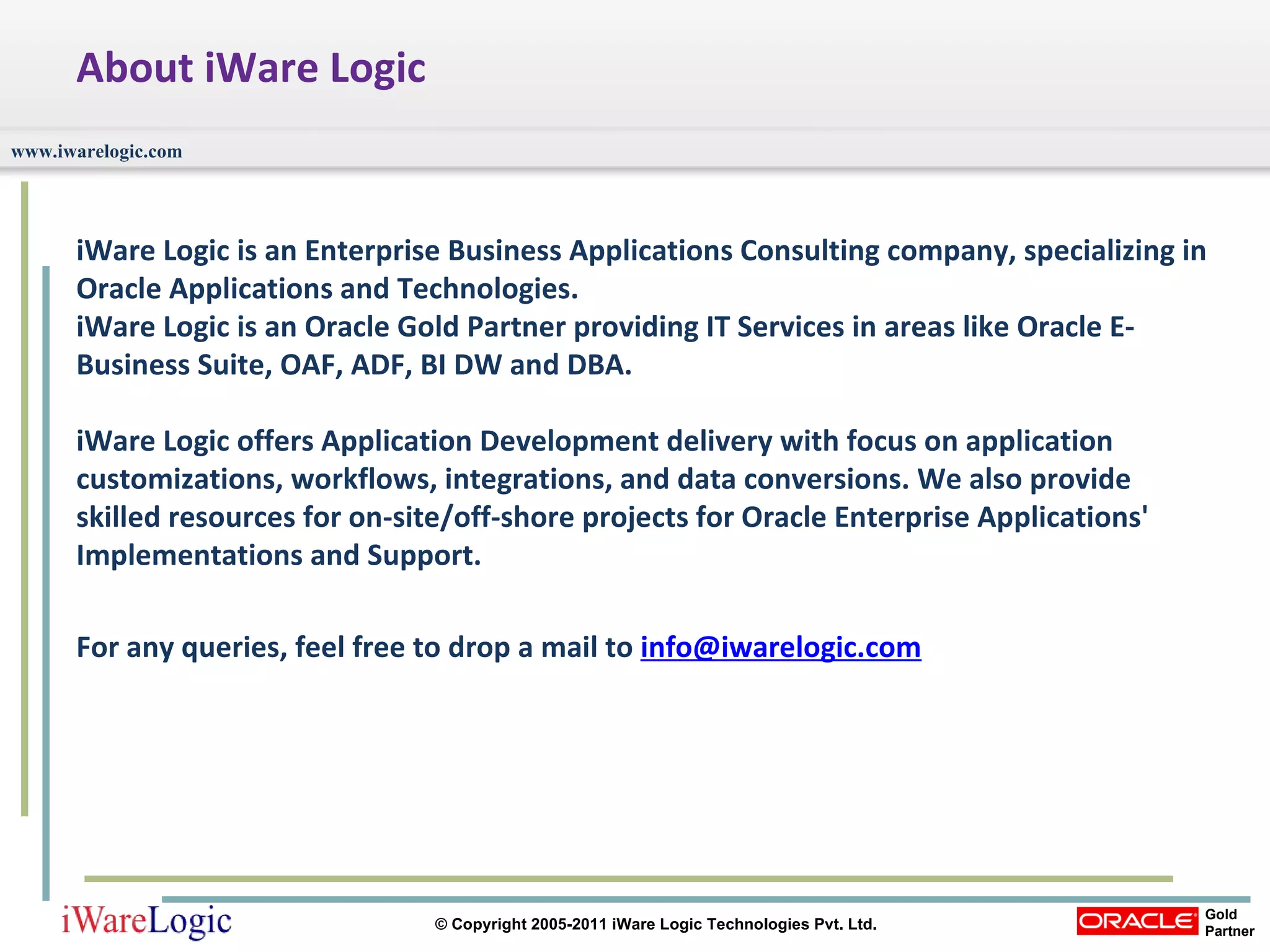 About iWare Logic

www.iwarelogic.com

iWare Logic is an Enterprise Business Applications Consulting company, specializing in Oracle Applications and Technologies.
iWare Logic is an Oracle Gold Partner providing IT Services in areas like Oracle E-Business Suite, OAF, ADF, BI DW and DBA.

iWare Logic offers Application Development delivery with focus on application customizations, workflows, integrations, and data conversions. We also provide skilled resources for on-site/off-shore projects for Oracle Enterprise Applications' Implementations and Support.

For any queries, feel free to drop a mail to info@iwarelogic.com

iWareLogic

© Copyright 2005-2011 iWare Logic Technologies Pvt. Ltd.

ORACLE Gold Partner